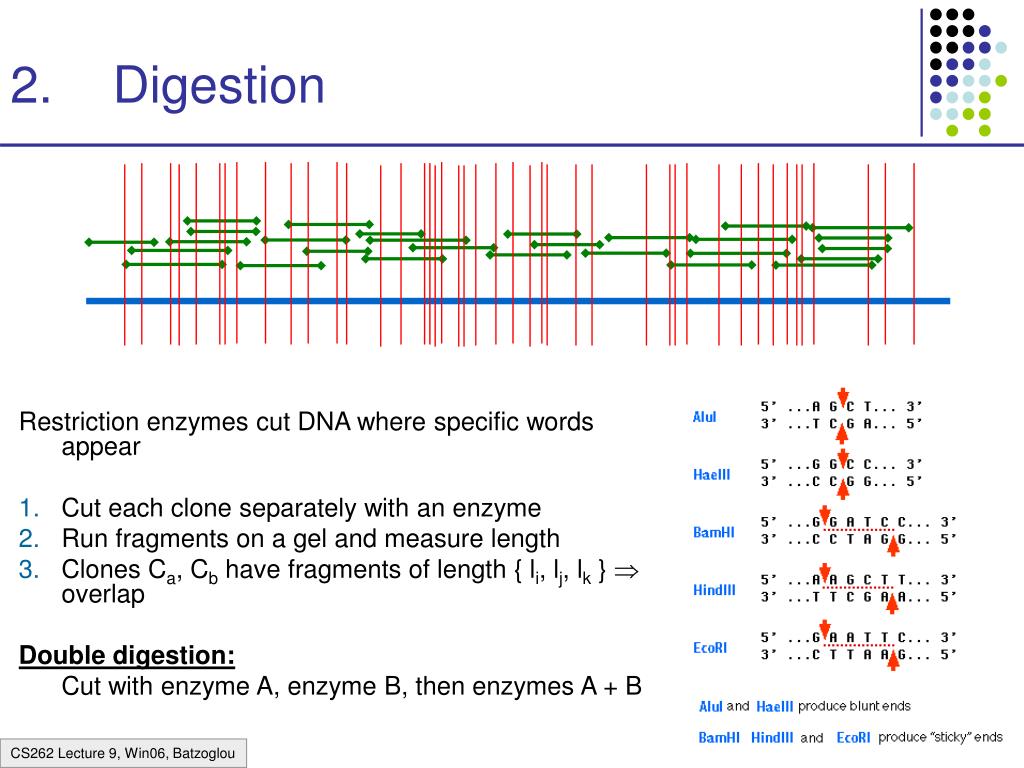 2. Digestion

Restriction enzymes cut DNA where specific words appear

1. Cut each clone separately with an enzyme
2. Run fragments on a gel and measure length
3. Clones $C_a$, $C_b$ have fragments of length { $l_i$, $l_j$, $l_k$ } $\Rightarrow$ overlap

Double digestion:
Cut with enzyme A, enzyme B, then enzymes A + B

AluI 5' ...A G C T... 3'
3' ...T C G A... 5'

HaeIII 5' ...G G C C... 3'
3' ...C C G G... 5'

BamHI 5' ...G G A T C C... 3'
3' ...C C T A G G... 5'

HindIII 5' ...A A G C T T... 3'
3' ...T T C G A A... 5'

EcoRI 5' ...G A A T T C... 3'
3' ...C T T A A G... 5'

AluI and HaeIII produce blunt ends

BamHI HindIII and EcoRI produce "sticky" ends

CS262 Lecture 9, Win06, Batzoglou